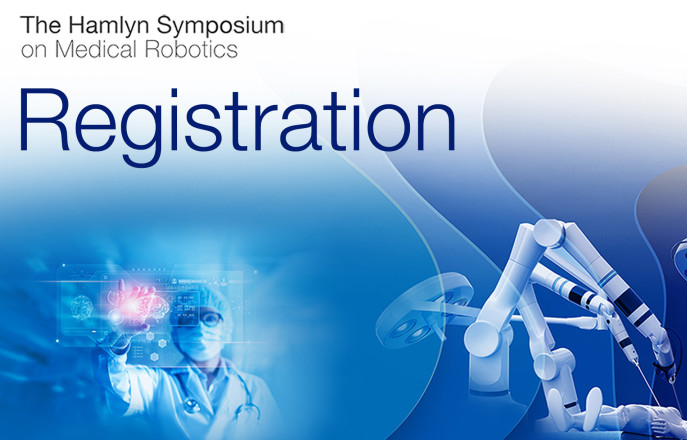 The Hamlyn Symposium
on Medical Robotics

Registration